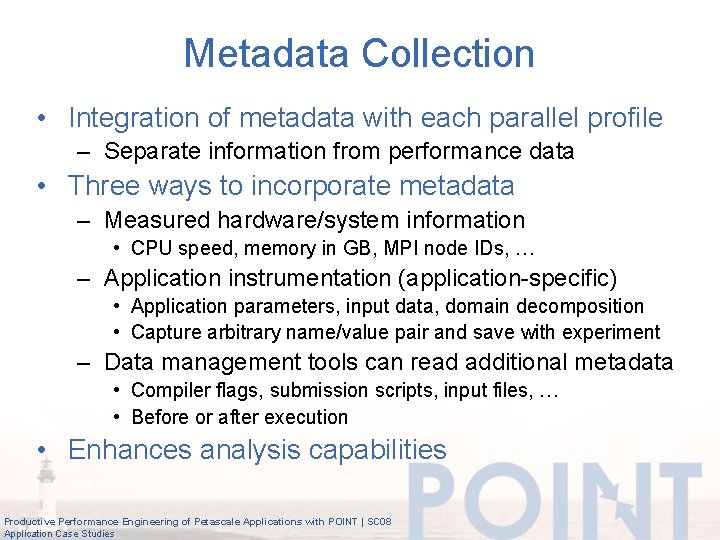 Metadata Collection

• Integration of metadata with each parallel profile
– Separate information from performance data

• Three ways to incorporate metadata
– Measured hardware/system information
• CPU speed, memory in GB, MPI node IDs, …
– Application instrumentation (application-specific)
• Application parameters, input data, domain decomposition
• Capture arbitrary name/value pair and save with experiment
– Data management tools can read additional metadata
• Compiler flags, submission scripts, input files, …
• Before or after execution

• Enhances analysis capabilities

POINT

Productive Performance Engineering of Petascale Applications with POINT | SC08
Application Case Studies